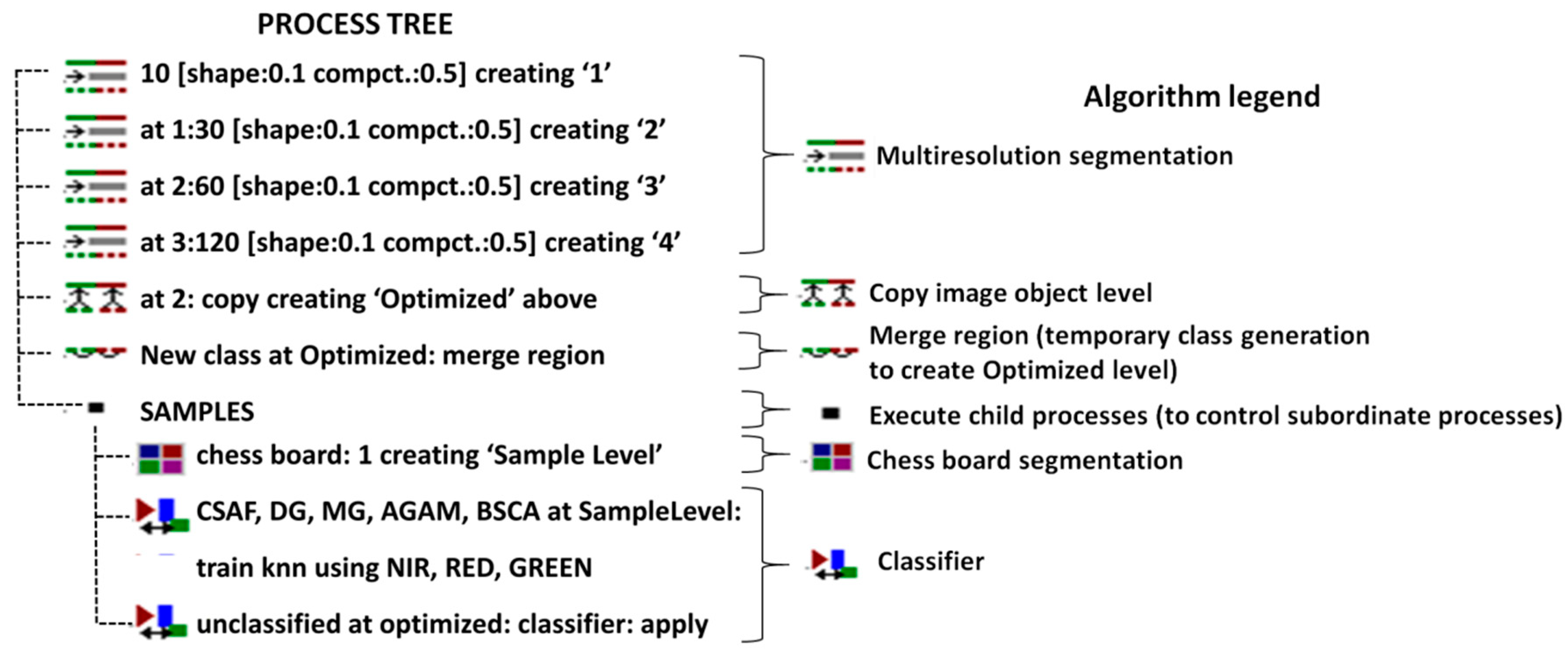 PROCESS TREE

10 [shape:0.1 compct.:0.5] creating ‘1’

at 1:30 [shape:0.1 compct.:0.5] creating ‘2’

at 2:60 [shape:0.1 compct.:0.5] creating ‘3’

at 3:120 [shape:0.1 compct.:0.5] creating ‘4’

at 2: copy creating ‘Optimized’ above

New class at Optimized: merge region

SAMPLES

chess board: 1 creating ‘Sample Level’

CSAF, DG, MG, AGAM, BSCA at SampleLevel:

train knn using NIR, RED, GREEN

unclassified at optimized: classifier: apply

Algorithm legend

Multiresolution segmentation

Copy image object level

Merge region (temporary class generation to create Optimized level)

Execute child processes (to control subordinate processes)

Chess board segmentation

Classifier